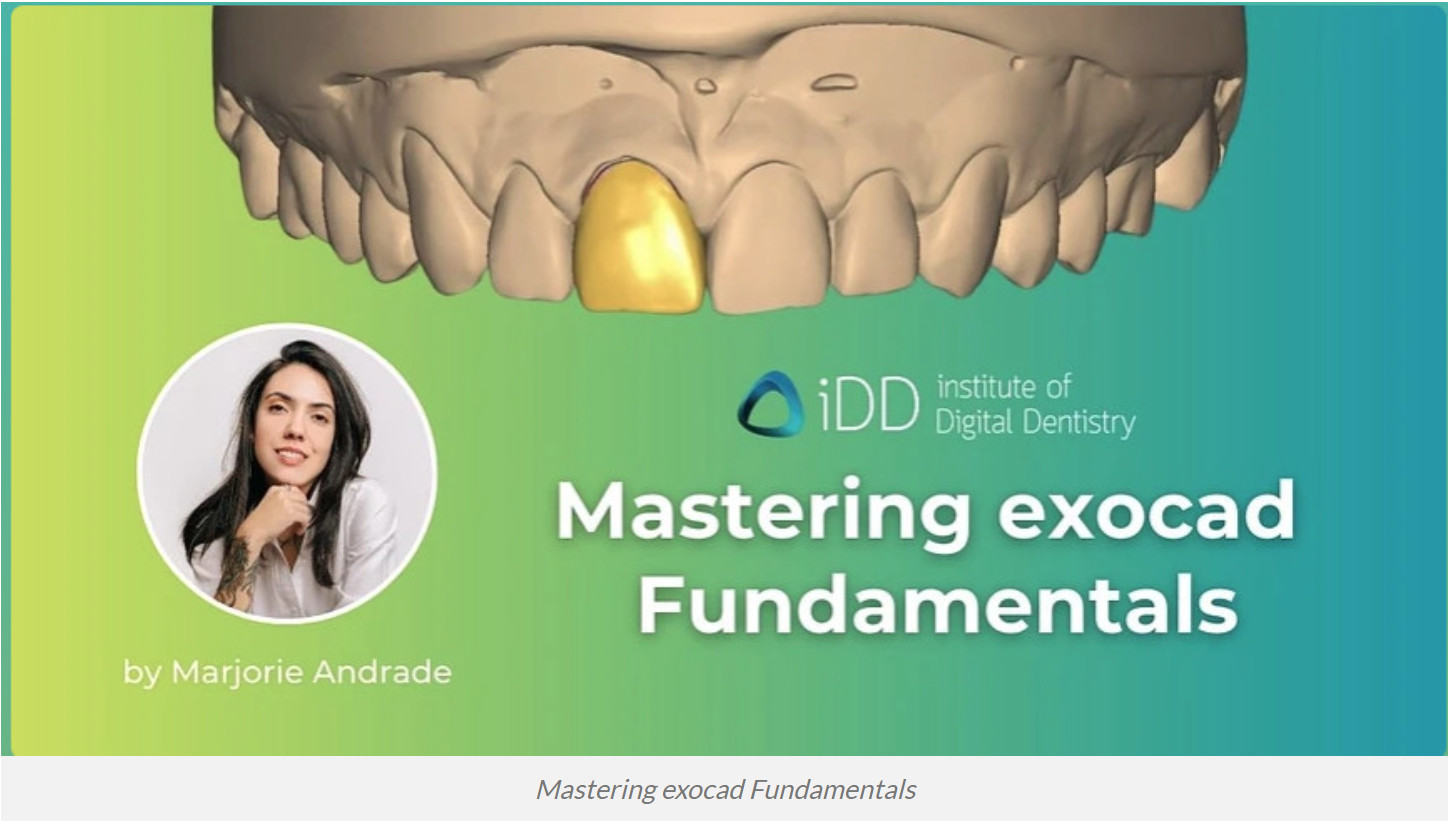 iDD institute of Digital Dentistry

Mastering exocad Fundamentals

by Marjorie Andrade

Mastering exocad Fundamentals